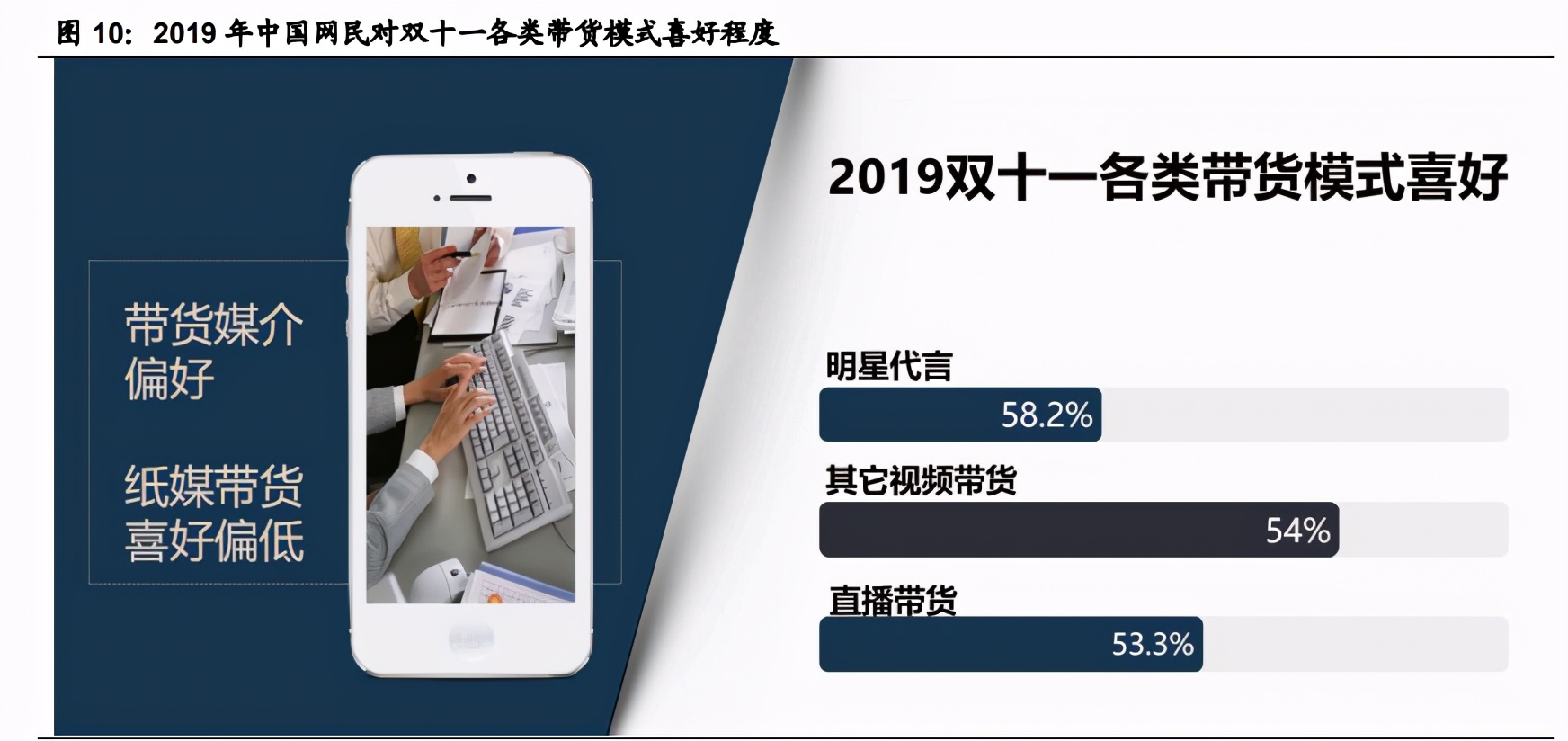 图 10：2019 年中国网民对双十一各类带货模式喜好程度

带货媒介偏好

纸媒带货喜好偏低

2019双十一各类带货模式喜好

明星代言
58.2%

其它视频带货
54%

直播带货
53.3%